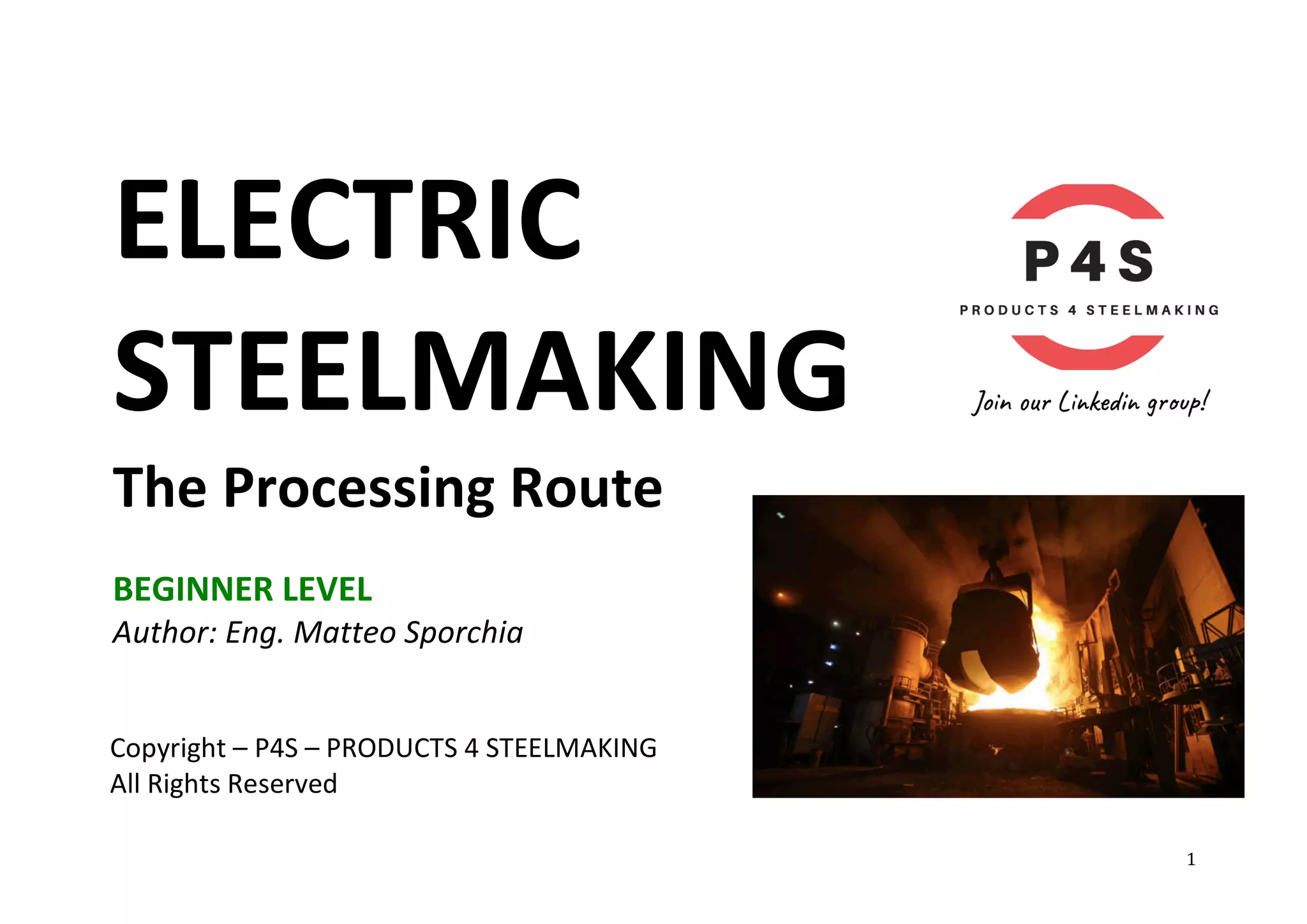 ELECTRIC STEELMAKING

P4S

PRODUCTS 4 STEELMAKING

Join our Linkedin group!

The Processing Route

BEGINNER LEVEL

Author: Eng. Matteo Sporchia

Copyright – P4S – PRODUCTS 4 STEELMAKING
All Rights Reserved

1